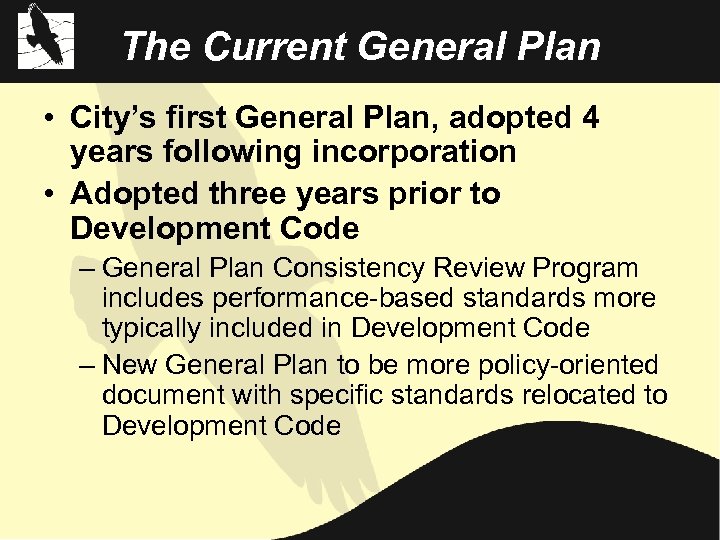 The Current General Plan

• City's first General Plan, adopted 4 years following incorporation

• Adopted three years prior to Development Code

– General Plan Consistency Review Program includes performance-based standards more typically included in Development Code

– New General Plan to be more policy-oriented document with specific standards relocated to Development Code